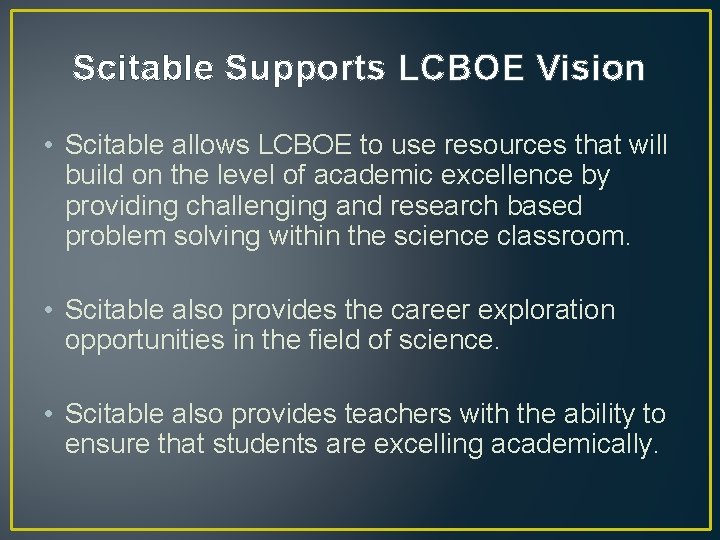 Scitable Supports LCBOE Vision

• Scitable allows LCBOE to use resources that will build on the level of academic excellence by providing challenging and research based problem solving within the science classroom.

• Scitable also provides the career exploration opportunities in the field of science.

• Scitable also provides teachers with the ability to ensure that students are excelling academically.